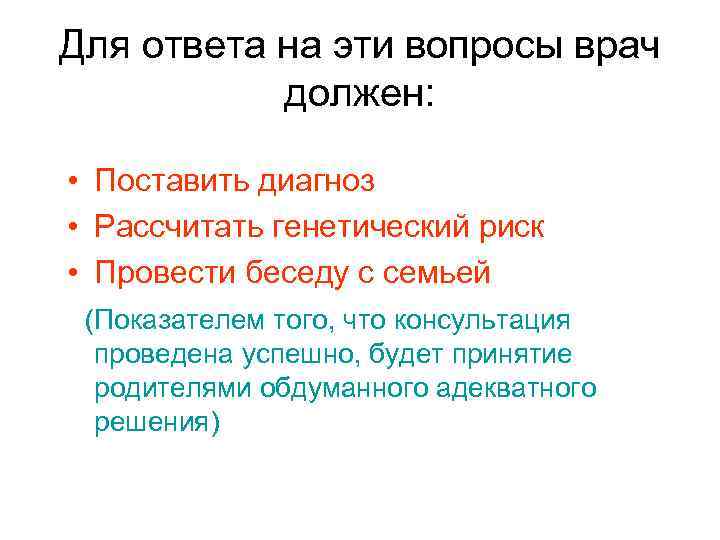 Для ответа на эти вопросы врач должен:

• Поставить диагноз
• Рассчитать генетический риск
• Провести беседу с семьей

(Показателем того, что консультация проведена успешно, будет принятие родителями обдуманного адекватного решения)